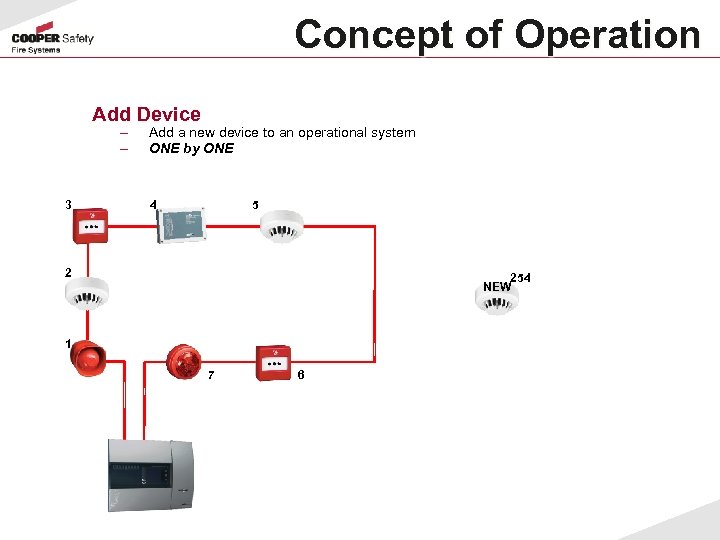 COOPER Safety
Fire Systems

Concept of Operation

Add Device
– Add a new device to an operational system
– ONE by ONE

3
4
5
2
NEW
254
1
7
6